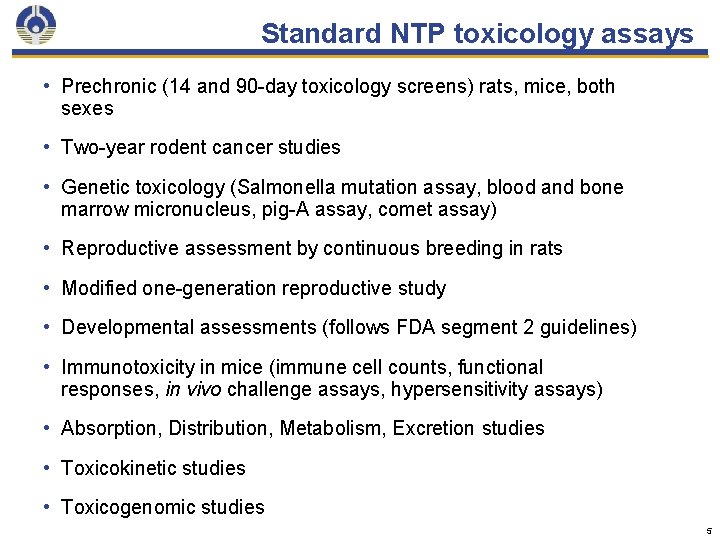 Standard NTP toxicology assays

• Prechronic (14 and 90-day toxicology screens) rats, mice, both sexes

• Two-year rodent cancer studies

• Genetic toxicology (Salmonella mutation assay, blood and bone marrow micronucleus, pig-A assay, comet assay)

• Reproductive assessment by continuous breeding in rats

• Modified one-generation reproductive study

• Developmental assessments (follows FDA segment 2 guidelines)

• Immunotoxicity in mice (immune cell counts, functional responses, in vivo challenge assays, hypersensitivity assays)

• Absorption, Distribution, Metabolism, Excretion studies

• Toxicokinetic studies

• Toxicogenomic studies

5